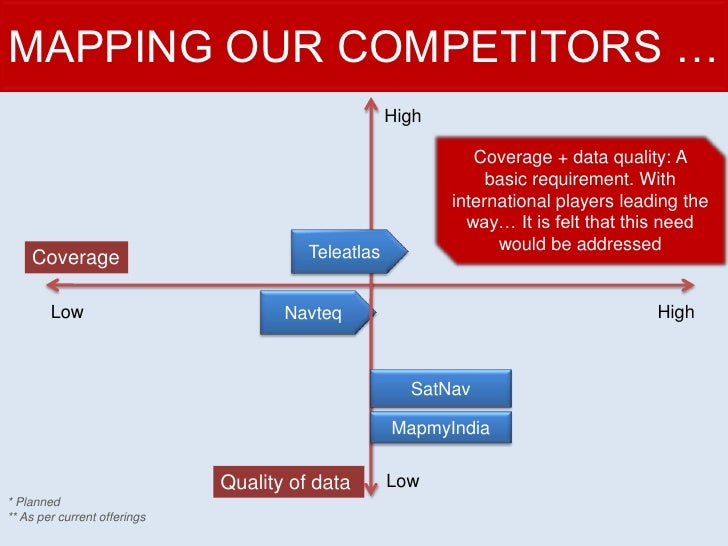 MAPPING OUR COMPETITORS …

High

Coverage + data quality: A basic requirement. With international players leading the way… It is felt that this need would be addressed

Coverage

Teleatlas

Low

Navteq

High

SatNav

MapmyIndia

Quality of data

Low

* Planned
** As per current offerings